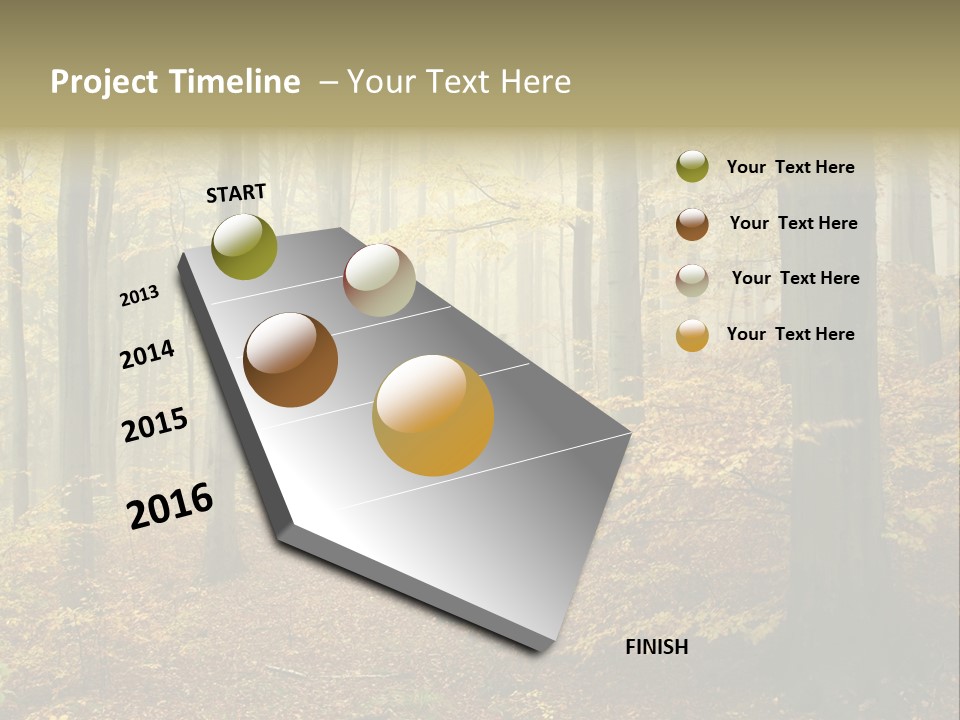 Project Timeline – Your Text Here

START

2013

2014

2015

2016

FINISH

Your Text Here

Your Text Here

Your Text Here

Your Text Here